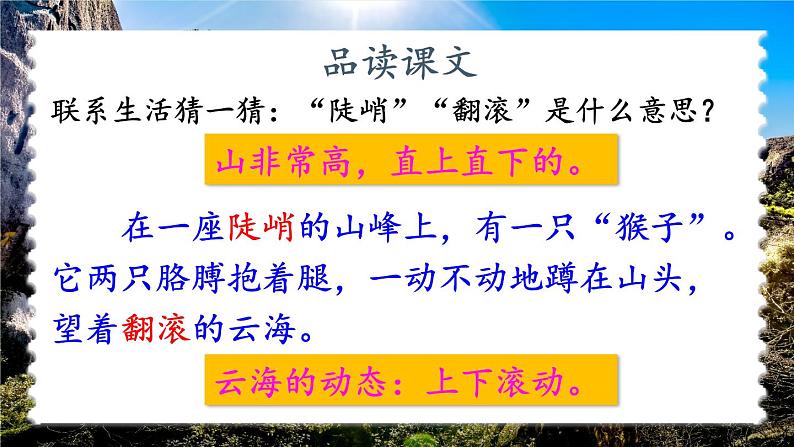 品读课文

联系生活猜一猜：“陡峭”“翻滚”是什么意思？

山非常高，直上直下的。

在一座陡峭的山峰上，有一只“猴子”。它两只胳膊抱着腿，一动不动地蹲在山头，望着翻滚的云海。

云海的动态：上下滚动。